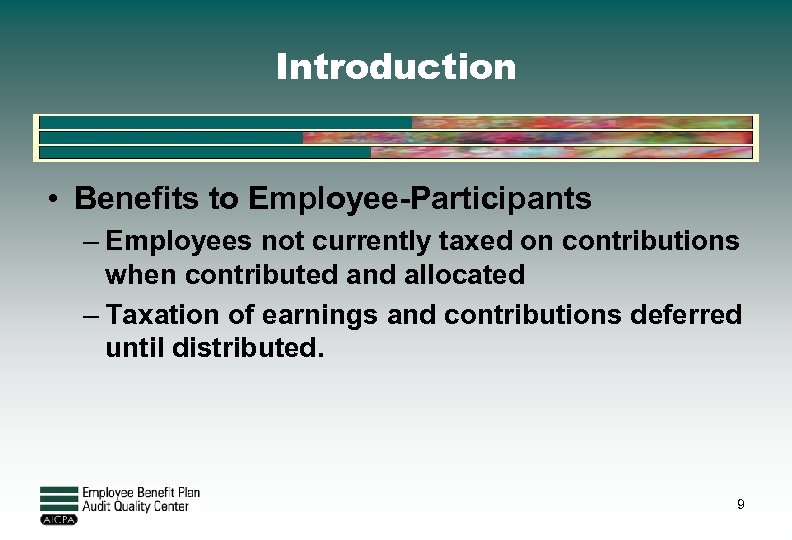 Introduction

• Benefits to Employee-Participants
– Employees not currently taxed on contributions when contributed and allocated
– Taxation of earnings and contributions deferred until distributed.

Employee Benefit Plan Audit Quality Center
AICPA

9